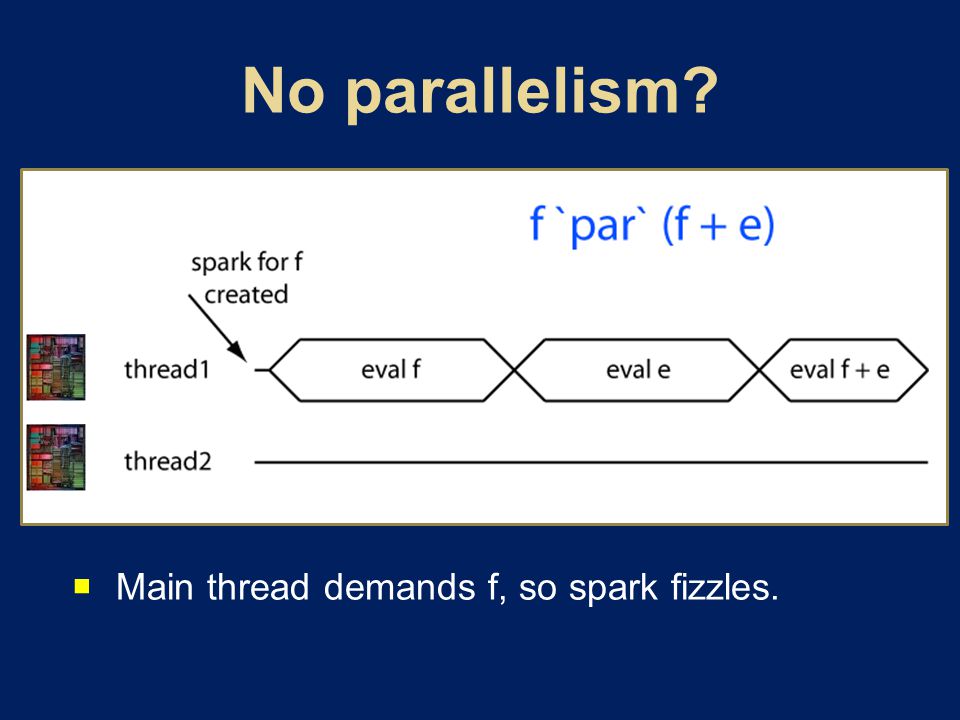 No parallelism?

f `par` (f + e)

spark for f created

thread1

eval f

eval e

eval f + e

thread2

Main thread demands f, so spark fizzles.